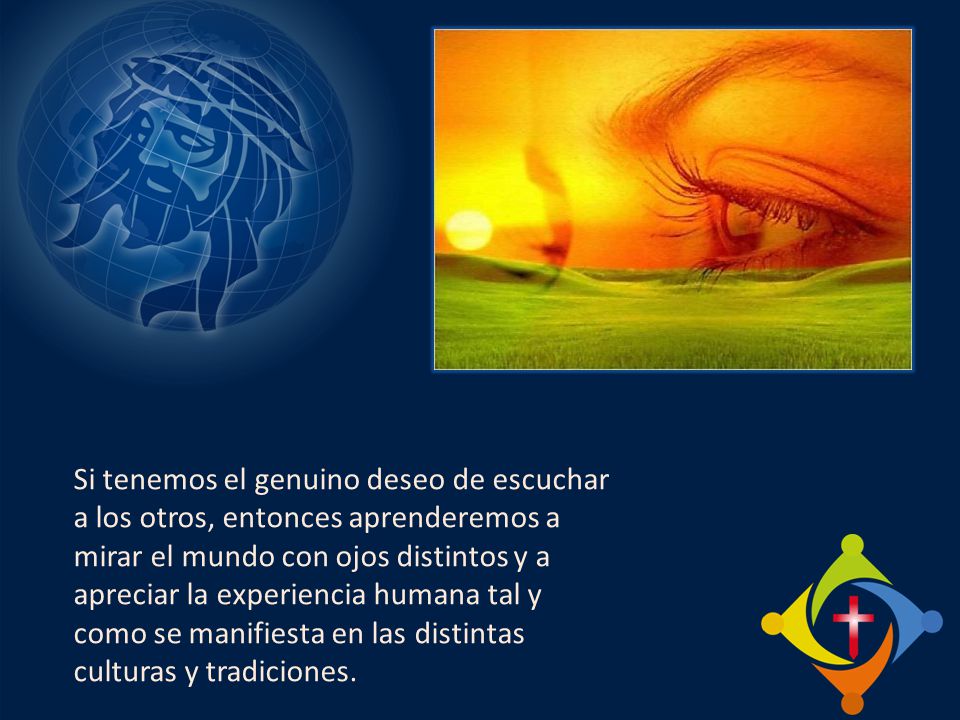 Si tenemos el genuino deseo de escuchar a los otros, entonces aprenderemos a mirar el mundo con ojos distintos y a apreciar la experiencia humana tal y como se manifiesta en las distintas culturas y tradiciones.